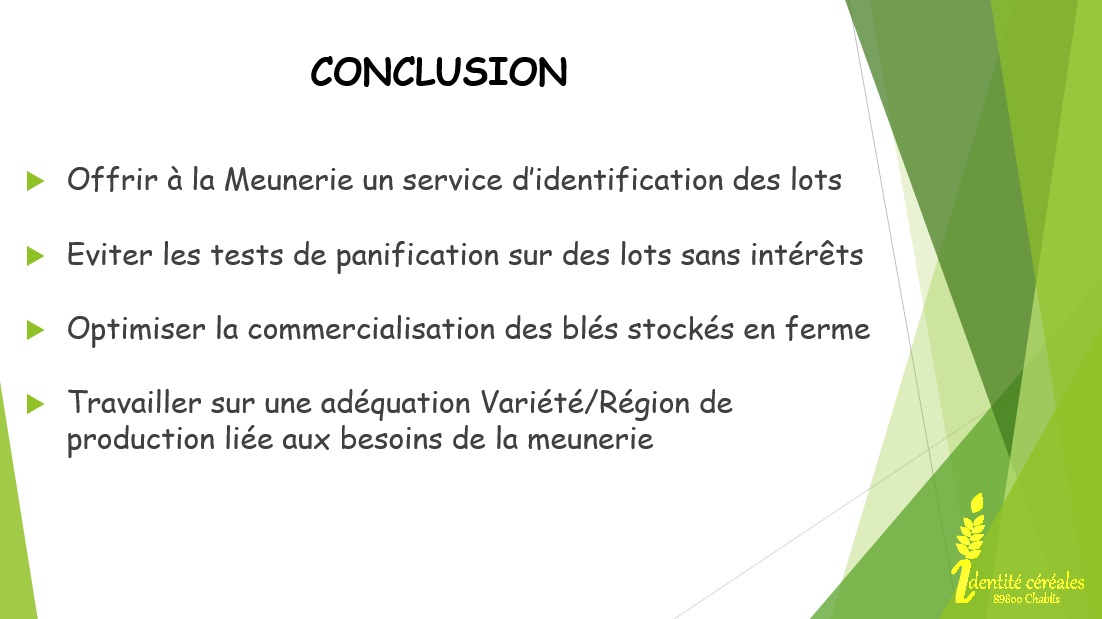 CONCLUSION

Offrir à la Meunerie un service d'identification des lots

Eviter les tests de panification sur des lots sans intérêts

Optimiser la commercialisation des blés stockés en ferme

Travailler sur une adéquation Variété/Région de production liée aux besoins de la meunerie

identité céréales
89800 Chablis